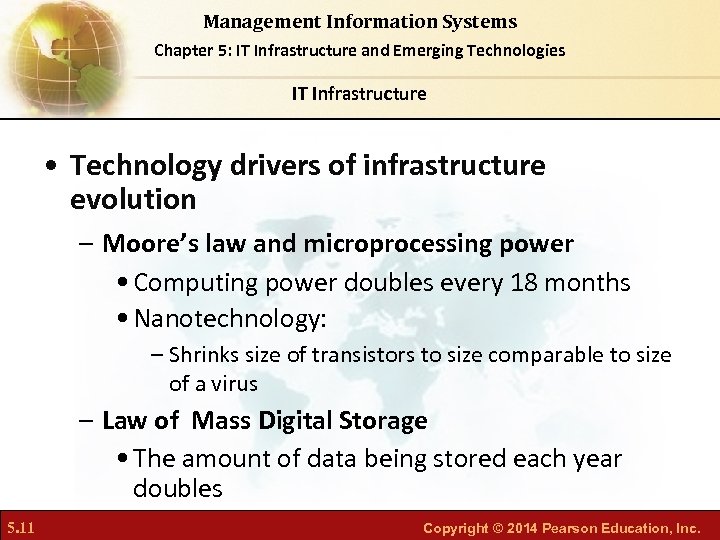 Management Information Systems
Chapter 5: IT Infrastructure and Emerging Technologies

IT Infrastructure

• Technology drivers of infrastructure evolution
– Moore's law and microprocessing power
• Computing power doubles every 18 months
• Nanotechnology:
– Shrinks size of transistors to size comparable to size of a virus
– Law of Mass Digital Storage
• The amount of data being stored each year doubles

5.11

Copyright © 2014 Pearson Education, Inc.